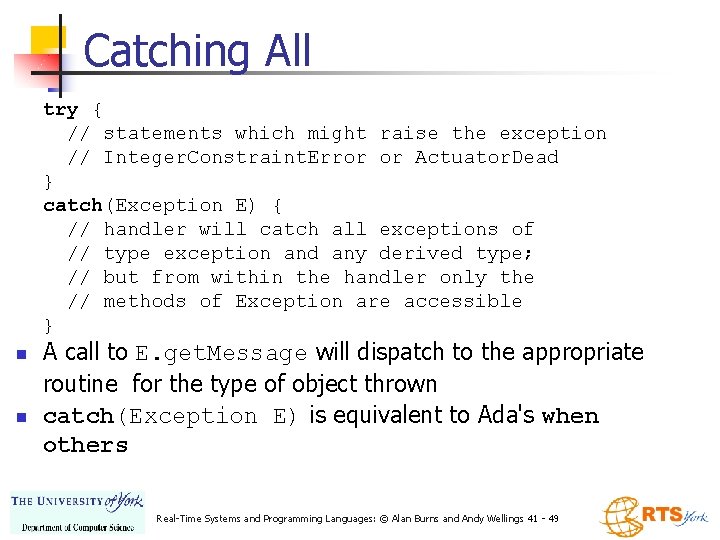 Catching All

try {
  // statements which might raise the exception
  // IntegerConstraintError or ActuatorDead
}
catch(Exception E) {
  // handler will catch all exceptions of
  // type exception and any derived type;
  // but from within the handler only the
  // methods of Exception are accessible
}

A call to E.getMessage will dispatch to the appropriate routine for the type of object thrown

catch(Exception E) is equivalent to Ada's when others

THE UNIVERSITY of York
Department of Computer Science

Real-Time Systems and Programming Languages: © Alan Burns and Andy Wellings 41 - 49

RTS York